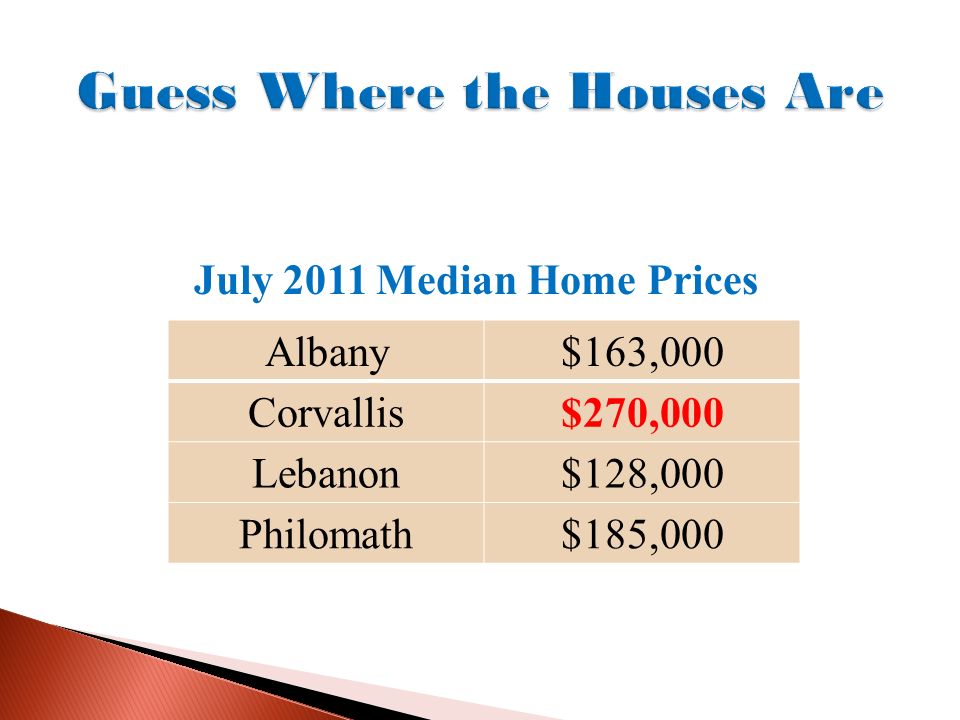 Guess Where the Houses Are

July 2011 Median Home Prices

| Albany | \$163,000 |
|---|---|
| Corvallis | \$270,000 |
| Lebanon | \$128,000 |
| Philomath | \$185,000 |